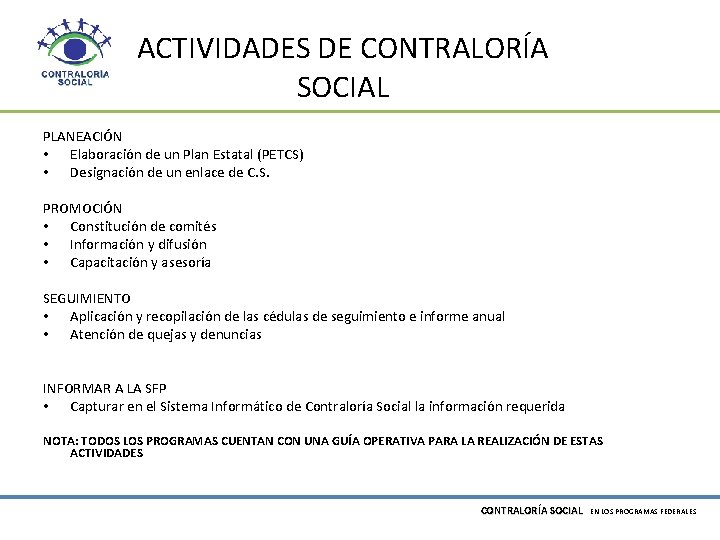 CONTRALORÍA SOCIAL

ACTIVIDADES DE CONTRALORÍA SOCIAL

PLANEACIÓN
• Elaboración de un Plan Estatal (PETCS)
• Designación de un enlace de C.S.

PROMOCIÓN
• Constitución de comités
• Información y difusión
• Capacitación y asesoría

SEGUIMIENTO
• Aplicación y recopilación de las cédulas de seguimiento e informe anual
• Atención de quejas y denuncias

INFORMAR A LA SFP
• Capturar en el Sistema Informático de Contraloría Social la información requerida

NOTA: TODOS LOS PROGRAMAS CUENTAN CON UNA GUÍA OPERATIVA PARA LA REALIZACIÓN DE ESTAS ACTIVIDADES

CONTRALORÍA SOCIAL EN LOS PROGRAMAS FEDERALES